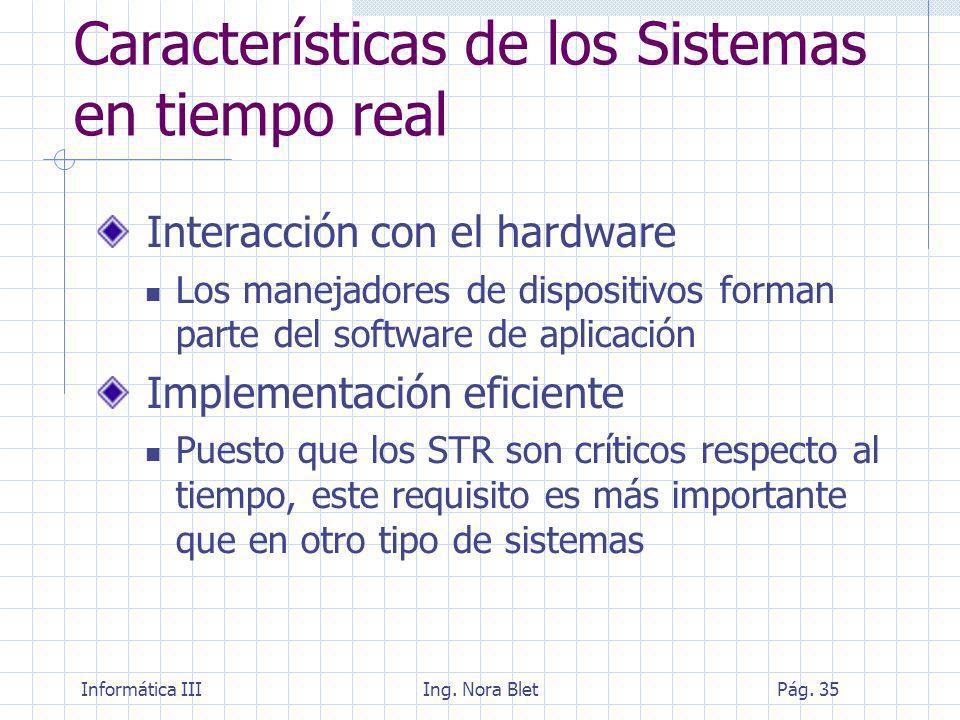 Características de los Sistemas en tiempo real

Interacción con el hardware

Los manejadores de dispositivos forman parte del software de aplicación

Implementación eficiente

Puesto que los STR son críticos respecto al tiempo, este requisito es más importante que en otro tipo de sistemas

Informática III
Ing. Nora Blet
Pág. 35